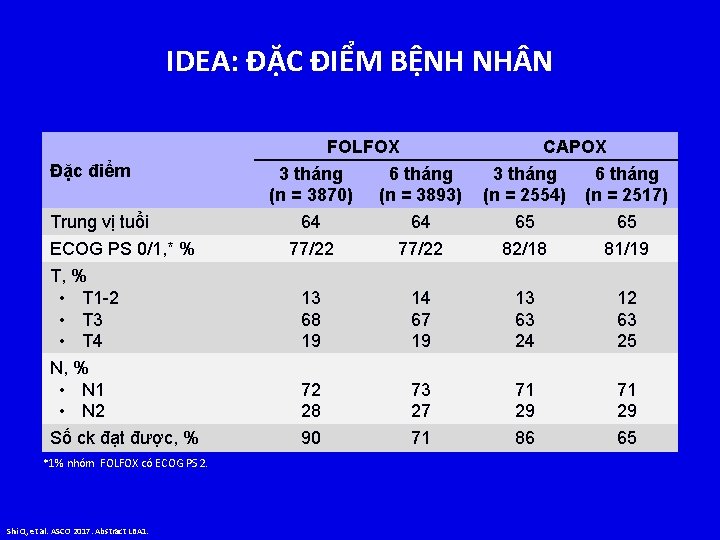 IDEA: ĐẶC ĐIỂM BỆNH NHÂN

| Đặc điểm | FOLFOX 3 tháng (n = 3870) | FOLFOX 6 tháng (n = 3893) | CAPOX 3 tháng (n = 2554) | CAPOX 6 tháng (n = 2517) |
|---|---|---|---|---|
| Trung vị tuổi | 64 | 64 | 65 | 65 |
| ECOG PS 0/1,* % | 77/22 | 77/22 | 82/18 | 81/19 |
| T, % | | | | |
| • T1-2 | 13 | 14 | 13 | 12 |
| • T3 | 68 | 67 | 63 | 63 |
| • T4 | 19 | 19 | 24 | 25 |
| N, % | | | | |
| • N1 | 72 | 73 | 71 | 71 |
| • N2 | 28 | 27 | 29 | 29 |
| Số ck đạt được, % | 90 | 71 | 86 | 65 |

*1% nhóm FOLFOX có ECOG PS 2.

Shi Q, et al. ASCO 2017. Abstract LBA1.